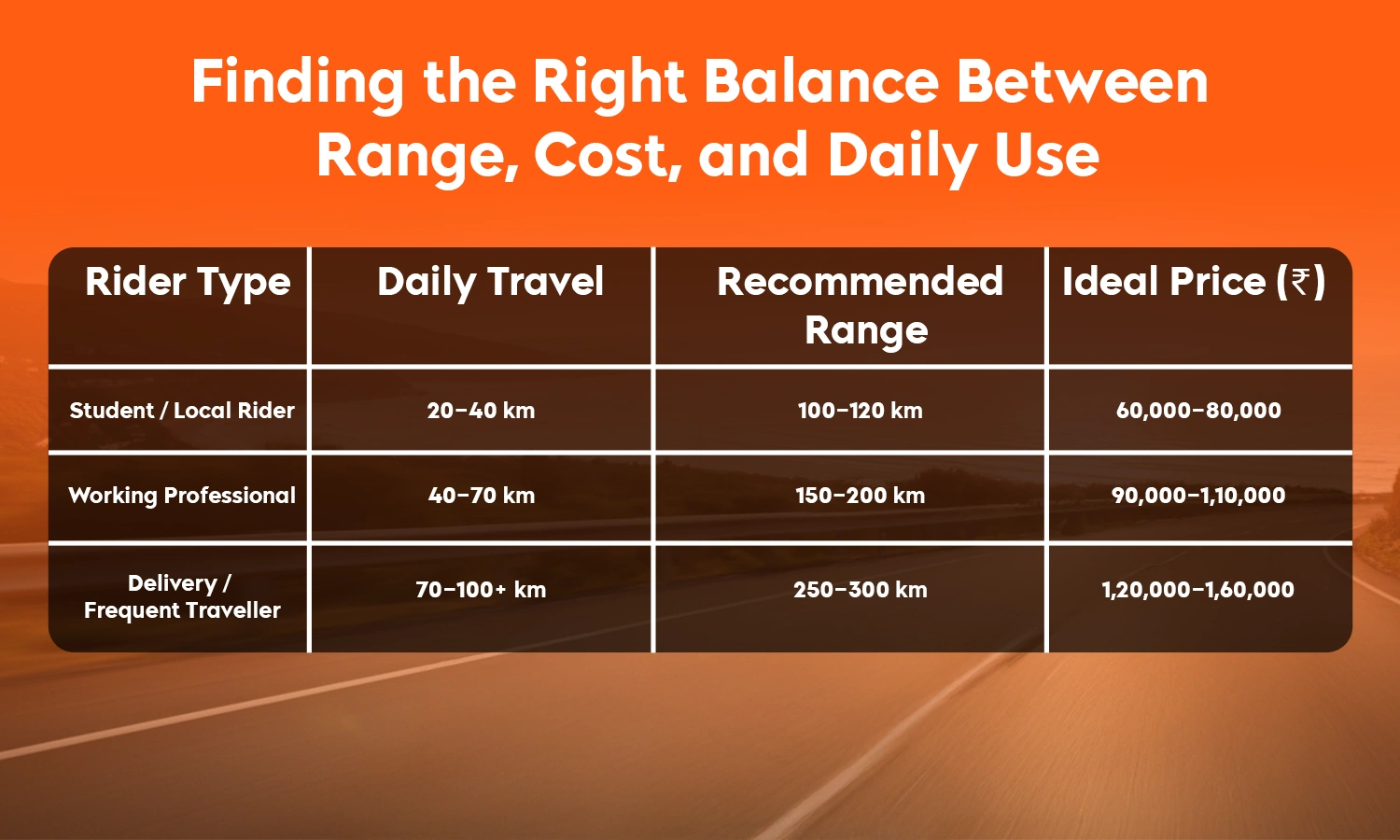 Finding the Right Balance Between Range, Cost, and Daily Use

| Rider Type | Daily Travel | Recommended Range | Ideal Price (₹) |
|---|---|---|---|
| Student / Local Rider | 20–40 km | 100–120 km | 60,000–80,000 |
| Working Professional | 40–70 km | 150–200 km | 90,000–1,10,000 |
| Delivery / Frequent Traveller | 70–100+ km | 250–300 km | 1,20,000–1,60,000 |